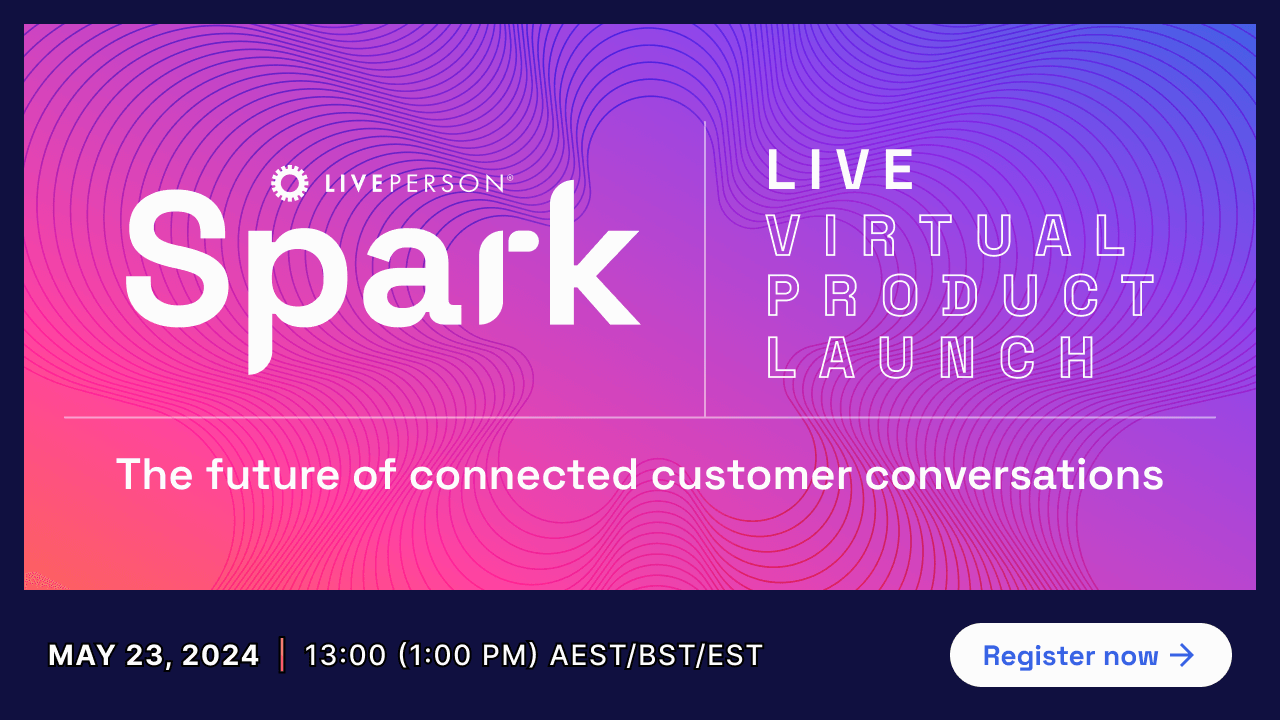 LIVEPERSON®
Spark

LIVE
VIRTUAL
PRODUCT
LAUNCH

The future of connected customer conversations

MAY 23, 2024 | 13:00 (1:00 PM) AEST/BST/EST

Register now →